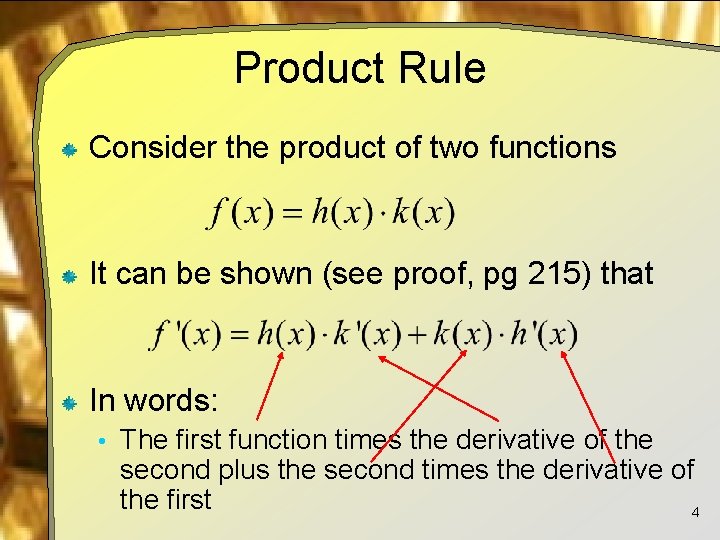 Product Rule

Consider the product of two functions

$f(x) = h(x) \cdot k(x)$

It can be shown (see proof, pg 215) that

$f'(x) = h(x) \cdot k'(x) + k(x) \cdot h'(x)$

In words:

• The first function times the derivative of the second plus the second times the derivative of the first

4